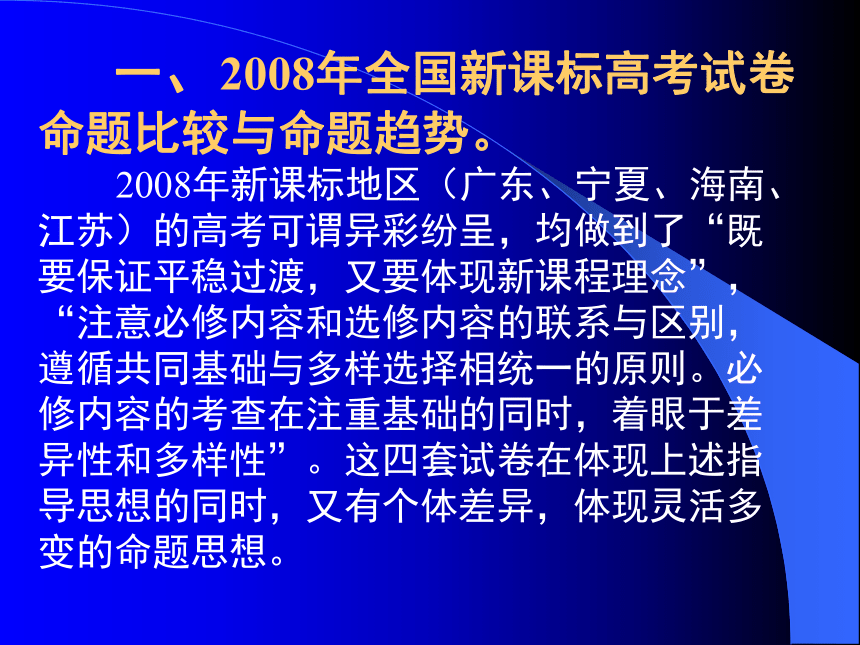 一、2008年全国新课标高考试卷命题比较与命题趋势。

2008年新课标地区（广东、宁夏、海南、江苏）的高考可谓异彩纷呈，均做到了“既要保证平稳过渡，又要体现新课程理念”，“注意必修内容和选修内容的联系与区别，遵循共同基础与多样选择相统一的原则。必修内容的考查在注重基础的同时，着眼于差异性和多样性”。这四套试卷在体现上述指导思想的同时，又有个体差异，体现灵活多变的命题思想。